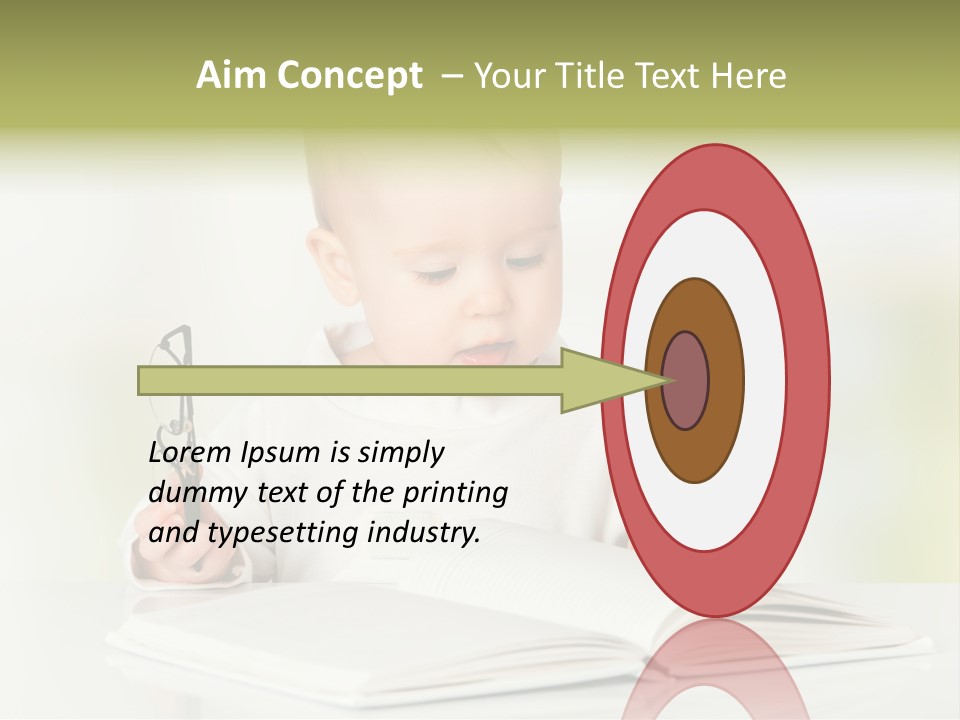 Aim Concept – Your Title Text Here

Lorem Ipsum is simply dummy text of the printing and typesetting industry.